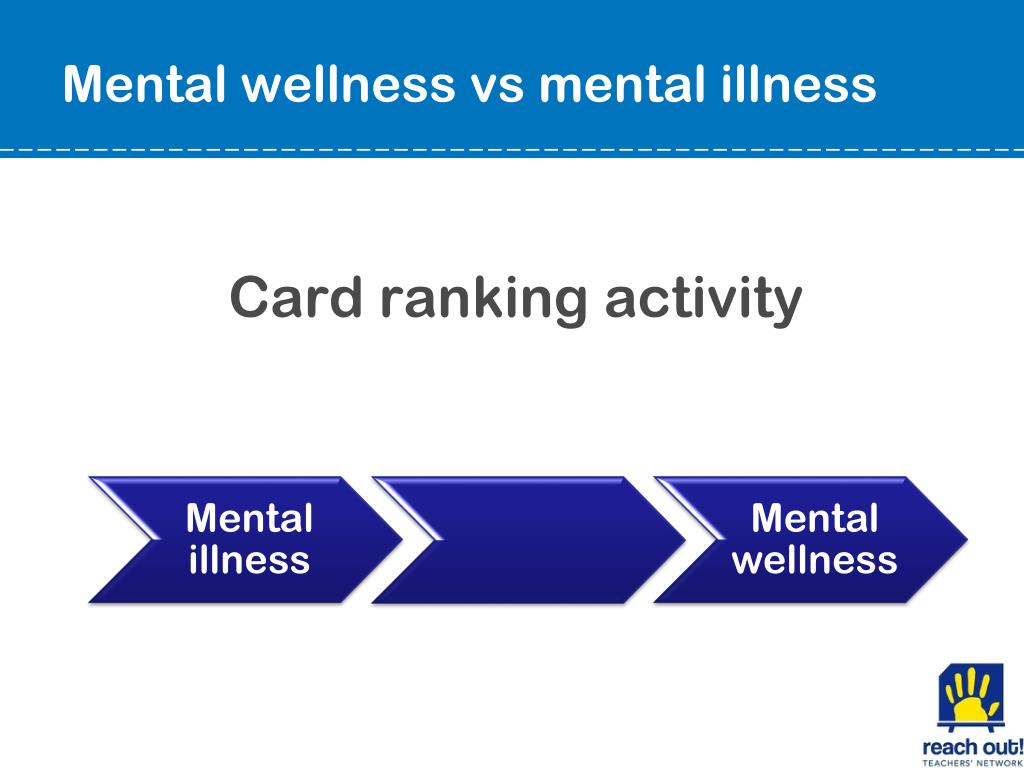 Mental wellness vs mental illness

Card ranking activity

Mental illness

Mental wellness

reach out!
TEACHERS' NETWORK